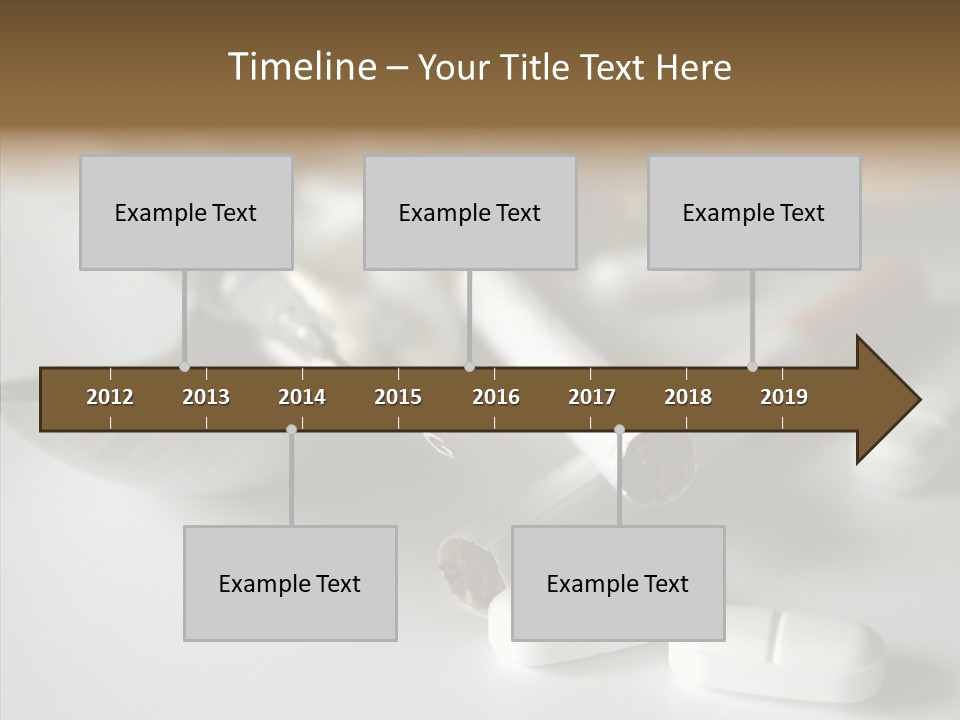 Timeline – Your Title Text Here

Example Text

Example Text

Example Text

2012 2013 2014 2015 2016 2017 2018 2019

Example Text

Example Text